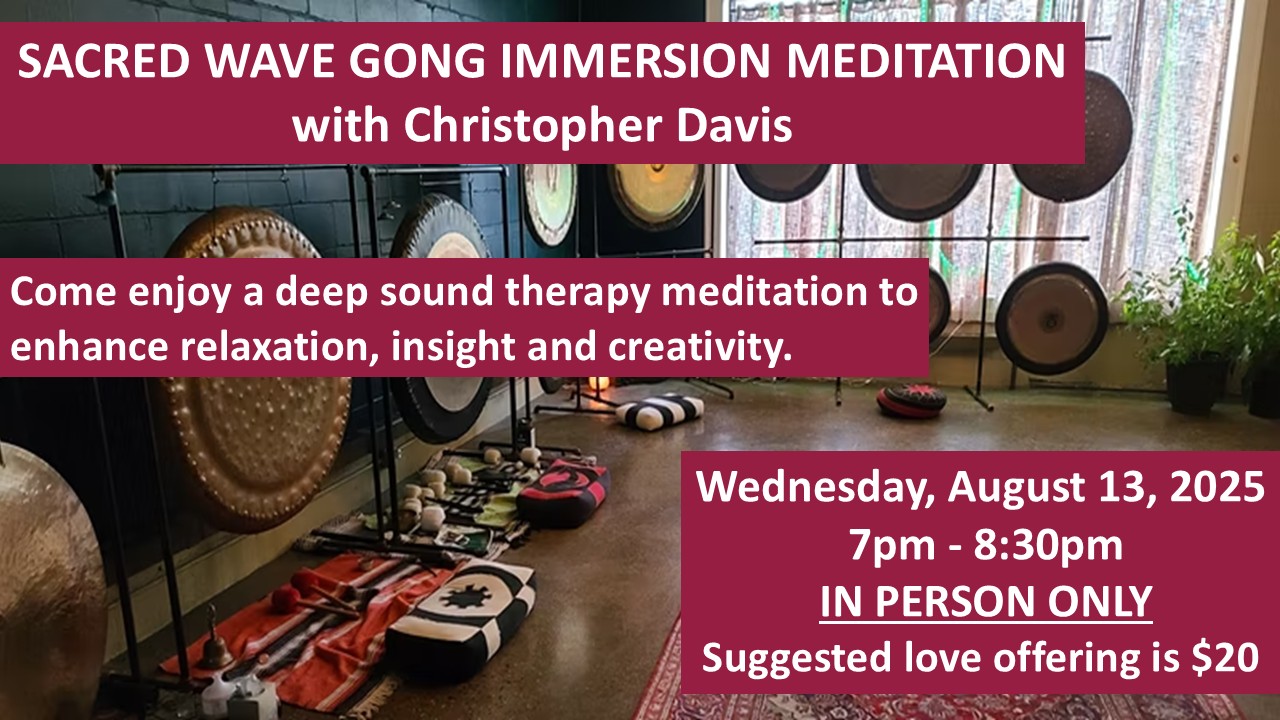 SACRED WAVE GONG IMMERSION MEDITATION
with Christopher Davis

Come enjoy a deep sound therapy meditation to enhance relaxation, insight and creativity.

Wednesday, August 13, 2025
7pm - 8:30pm
IN PERSON ONLY
Suggested love offering is $20